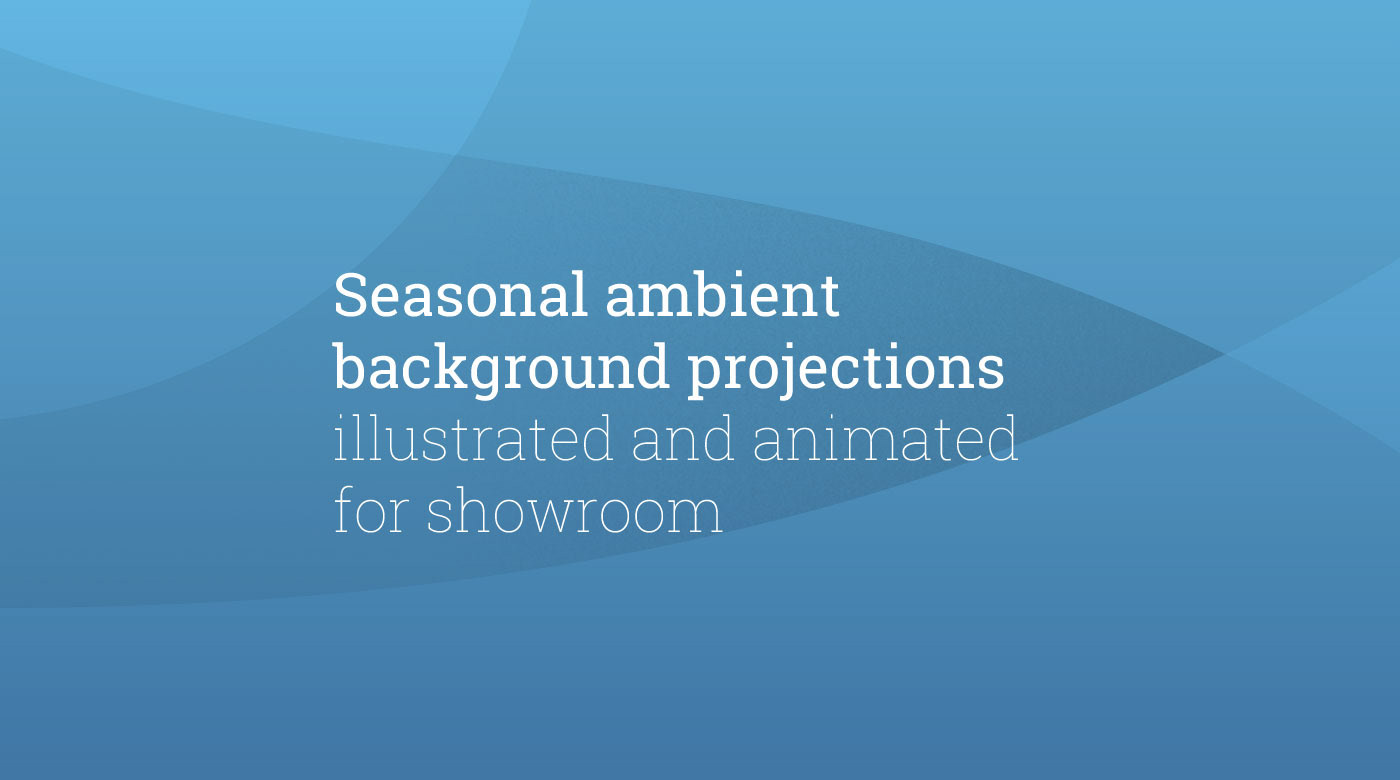 Seasonal ambient background projections
illustrated and animated for showroom